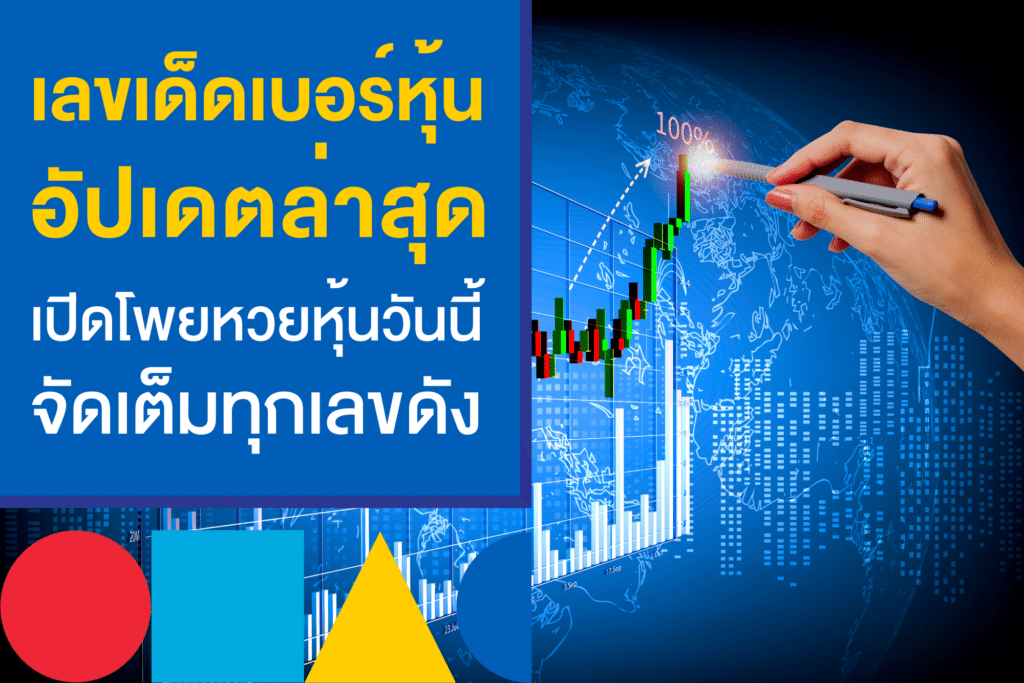 เลขเด็ดเบอร์หุ้น
อัปเดตล่าสุด
เปิดโพยหวยหุ้นวันนี้
จัดเต็มทุกเลขดัง

100%